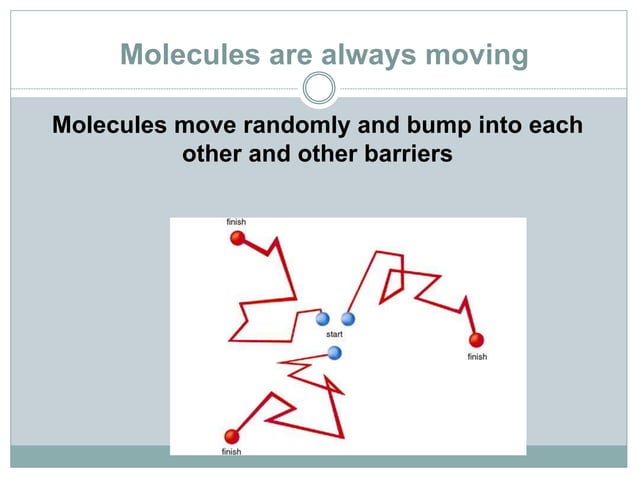 Molecules are always moving

Molecules move randomly and bump into each other and other barriers

finish

start

finish

finish